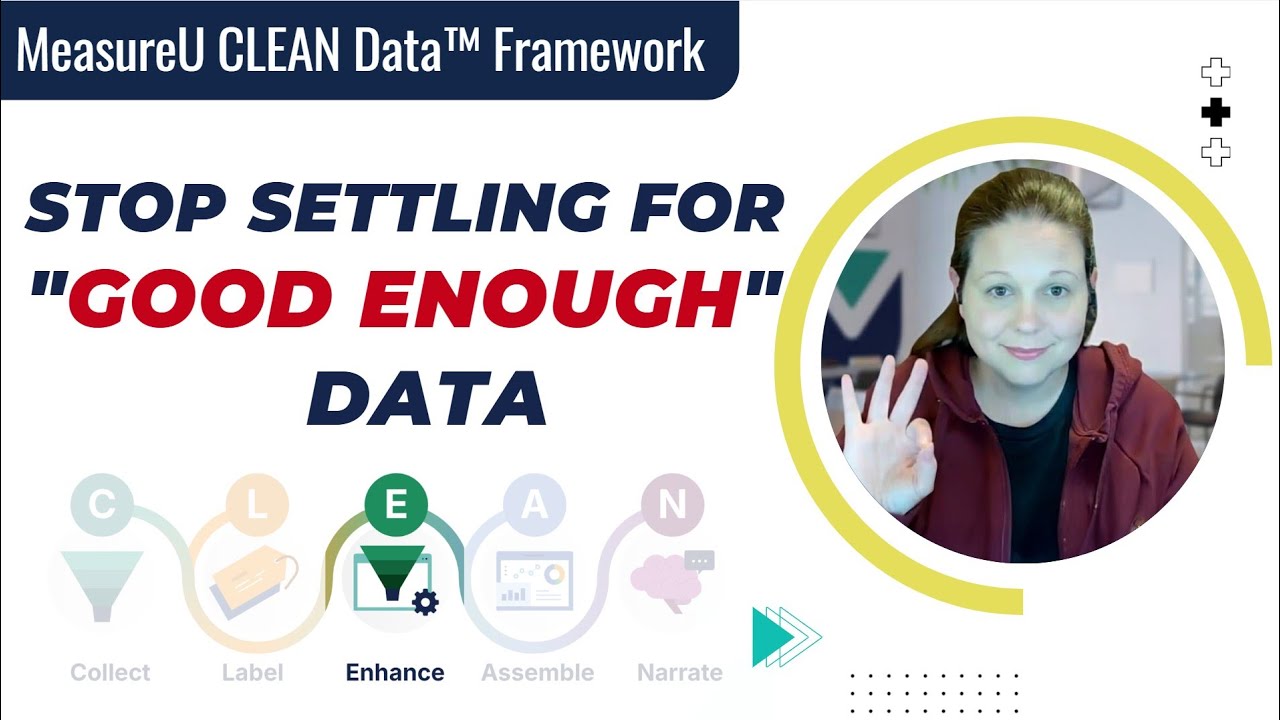 MeasureU CLEAN Data™ Framework

STOP SETTLING FOR "GOOD ENOUGH" DATA

C L E A N

Collect Label Enhance Assemble Narrate